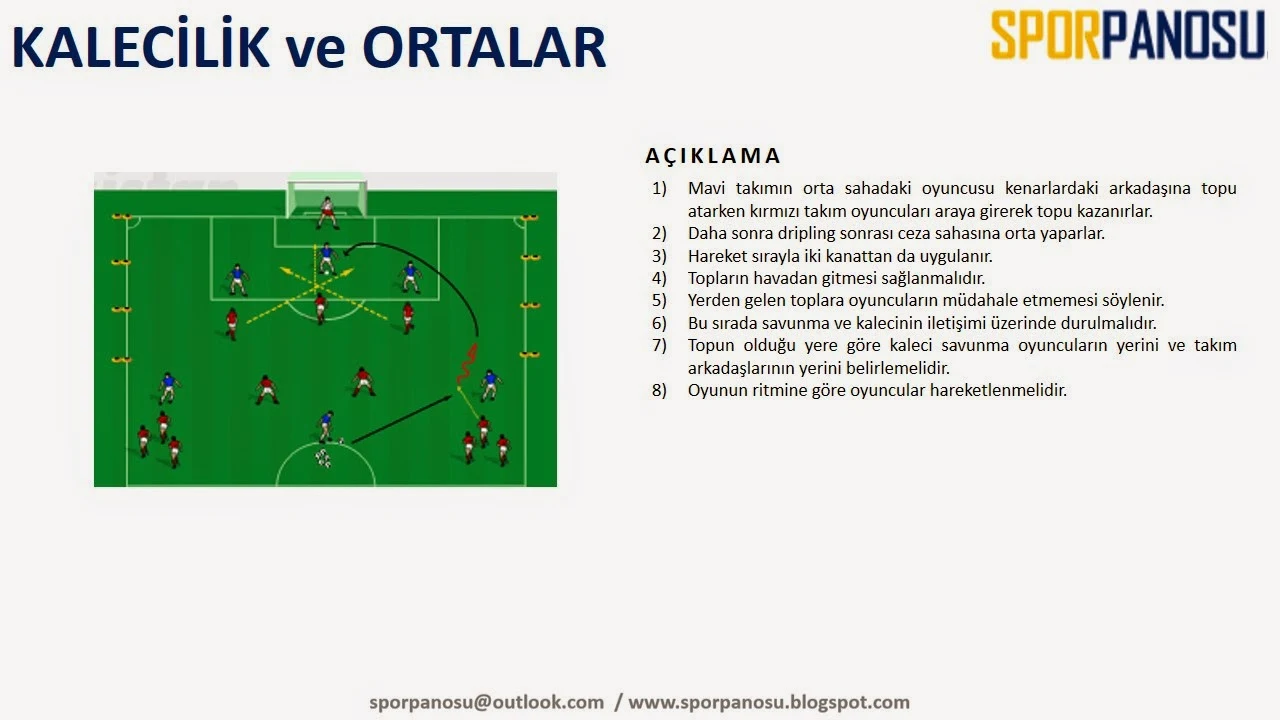 KALECİLİK ve ORTALAR

SPORPANOSU

AÇIKLAMA

1) Mavi takımın orta sahadaki oyuncusu kenarlardaki arkadaşına topu atarken kırmızı takım oyuncuları araya girerek topu kazanırlar.
2) Daha sonra dripling sonrası ceza sahasına orta yaparlar.
3) Hareket sırayla iki kanattan da uygulanır.
4) Topların havadan gitmesi sağlanmalıdır.
5) Yerden gelen toplara oyuncuların müdahale etmemesi söylenir.
6) Bu sırada savunma ve kalecinin iletişimi üzerinde durulmalıdır.
7) Topun olduğu yere göre kaleci savunma oyuncuların yerini ve takım arkadaşlarının yerini belirlemelidir.
8) Oyunun ritmine göre oyuncular hareketlenmelidir.

sporpanosu@outlook.com / www.sporpanosu.blogspot.com